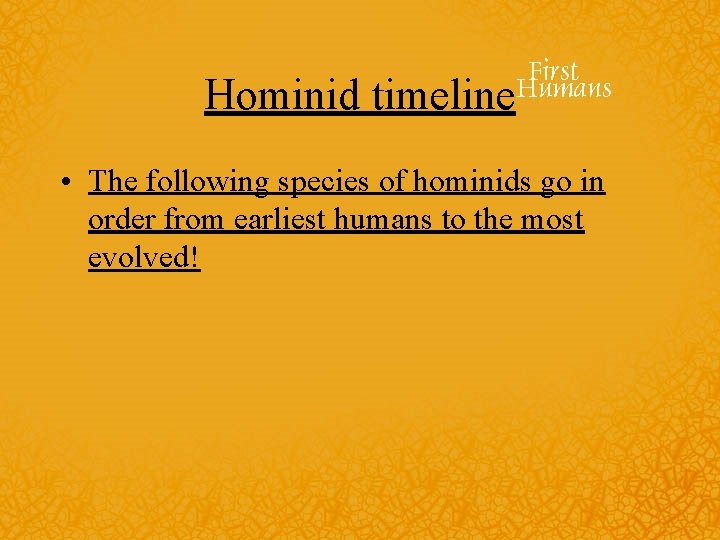 Hominid timeline

First Humans

• The following species of hominids go in order from earliest humans to the most evolved!